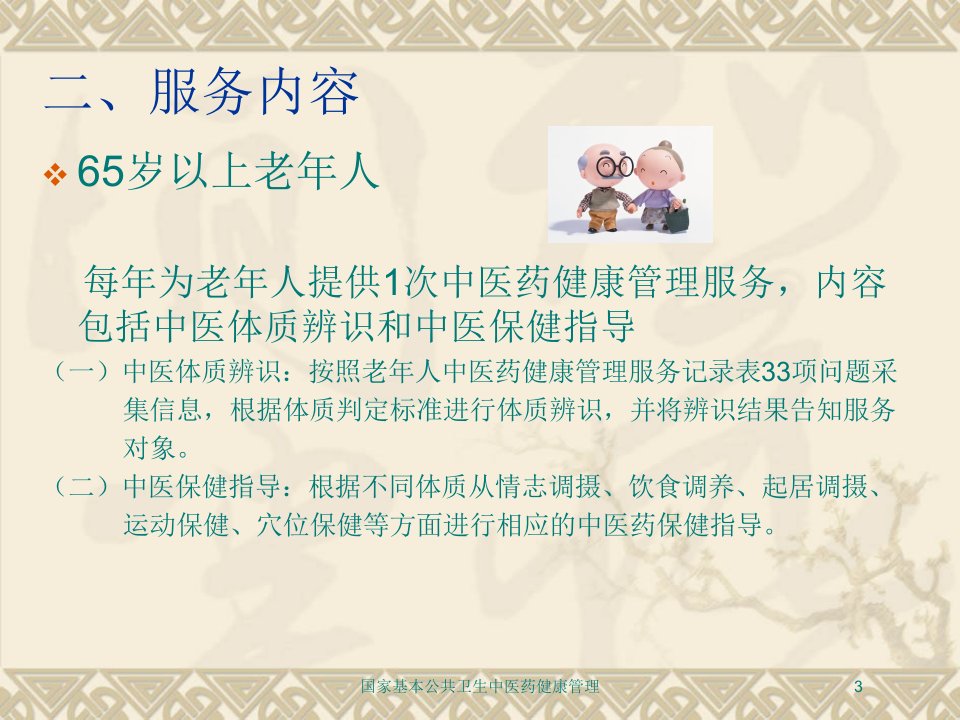 二、服务内容

❖ 65岁以上老年人

每年为老年人提供1次中医药健康管理服务，内容包括中医体质辨识和中医保健指导

（一）中医体质辨识：按照老年人中医药健康管理服务记录表33项问题采集信息，根据体质判定标准进行体质辨识，并将辨识结果告知服务对象。

（二）中医保健指导：根据不同体质从情志调摄、饮食调养、起居调摄、运动保健、穴位保健等方面进行相应的中医药保健指导。

国家基本公共卫生中医药健康管理 3